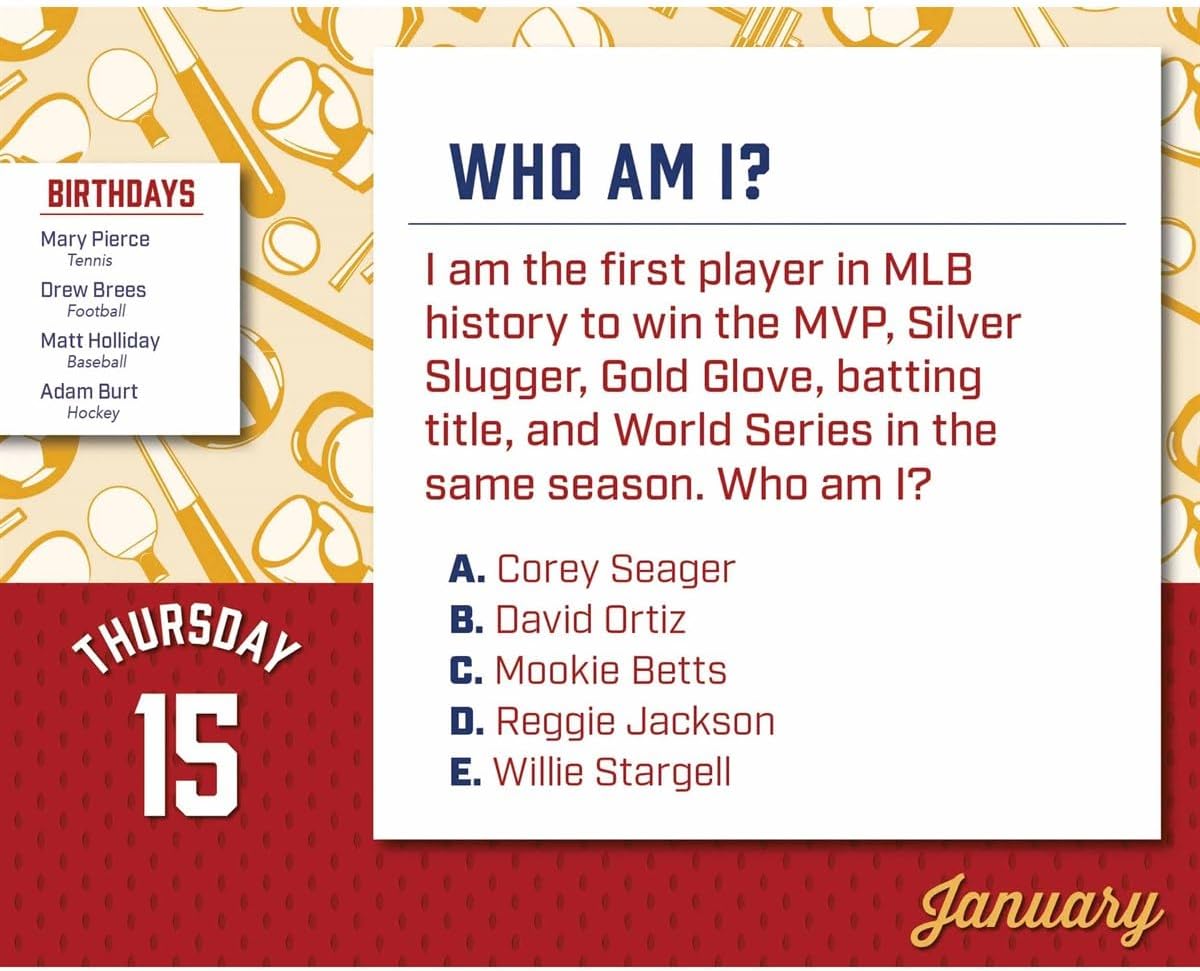 BIRTHDAYS

Mary Pierce
Tennis

Drew Brees
Football

Matt Holliday
Baseball

Adam Burt
Hockey

THURSDAY

15

WHO AM I?

I am the first player in MLB history to win the MVP, Silver Slugger, Gold Glove, batting title, and World Series in the same season. Who am I?

A. Corey Seager
B. David Ortiz
C. Mookie Betts
D. Reggie Jackson
E. Willie Stargell

January